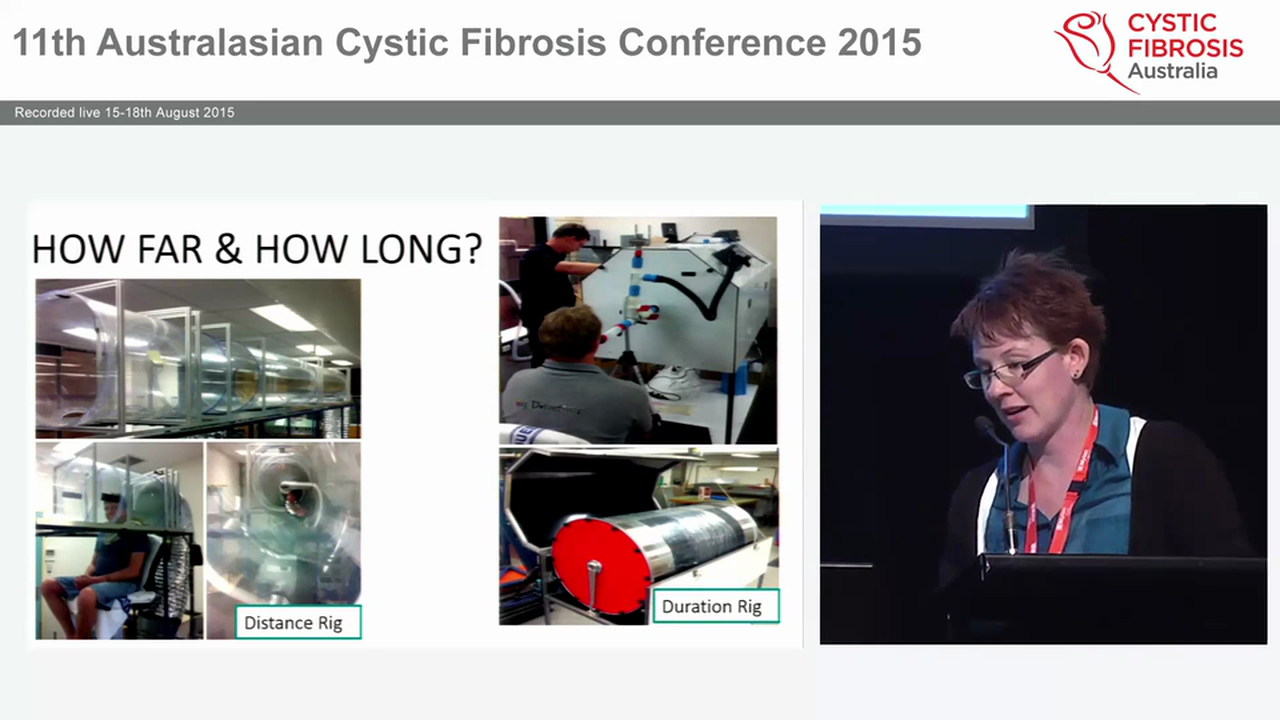 11th Australasian Cystic Fibrosis Conference 2015

CYSTIC FIBROSIS Australia

Recorded live 15-18th August 2015

HOW FAR & HOW LONG?

Distance Rig

Duration Rig